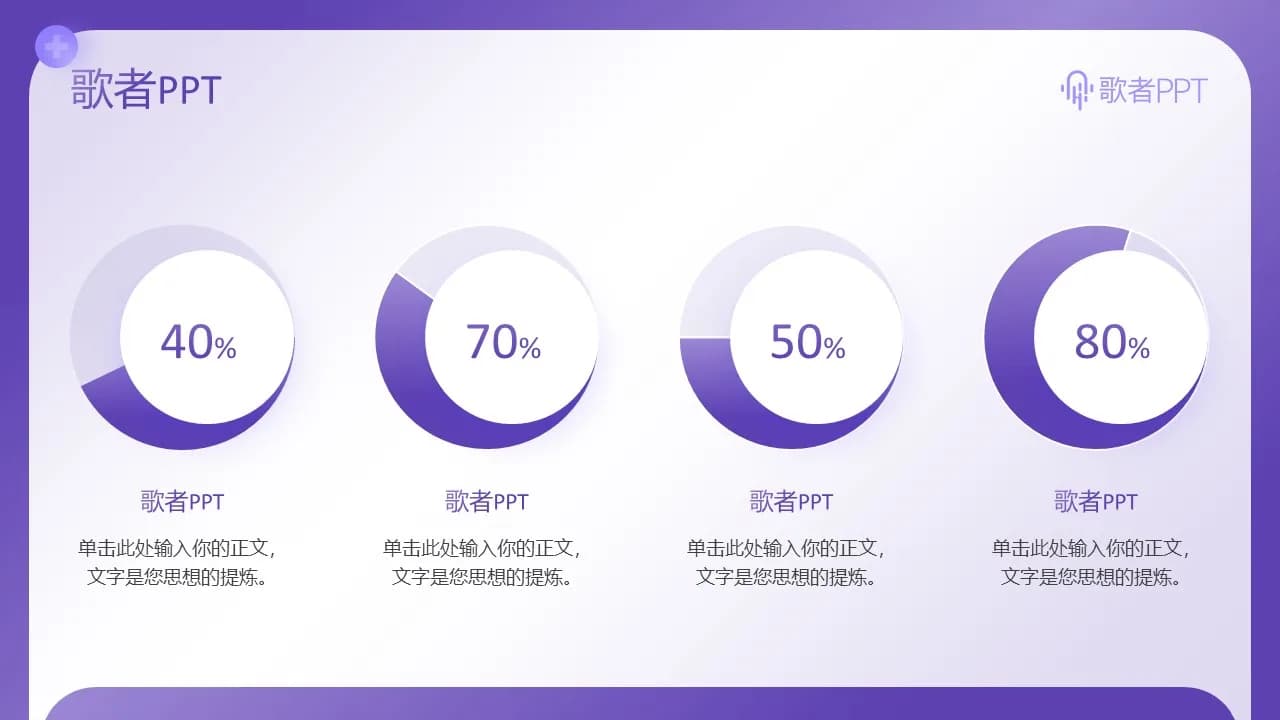 歌者PPT

歌者PPT

40%

70%

50%

80%

歌者PPT

单击此处输入你的正文，文字是您思想的提炼。

歌者PPT

单击此处输入你的正文，文字是您思想的提炼。

歌者PPT

单击此处输入你的正文，文字是您思想的提炼。

歌者PPT

单击此处输入你的正文，文字是您思想的提炼。